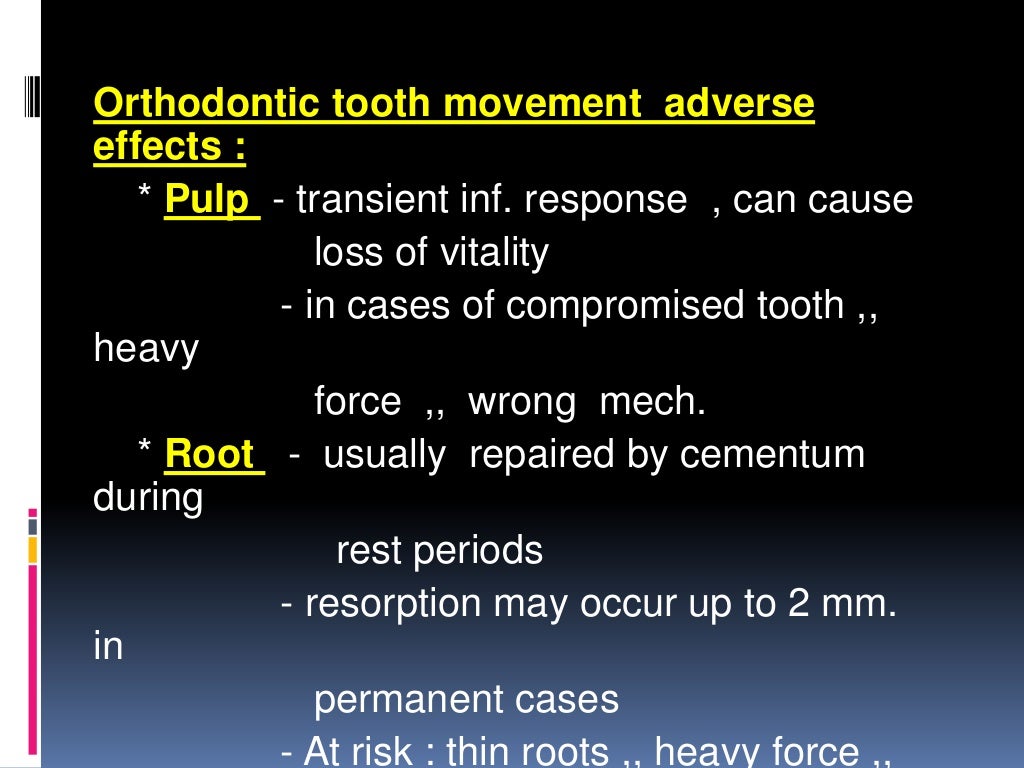 Orthodontic tooth movement adverse effects :

* Pulp - transient inf. response , can cause loss of vitality
- in cases of compromised tooth ,, heavy force ,, wrong mech.

* Root - usually repaired by cementum during rest periods
- resorption may occur up to 2 mm. in permanent cases
- At risk : thin roots ,, heavy force ,,